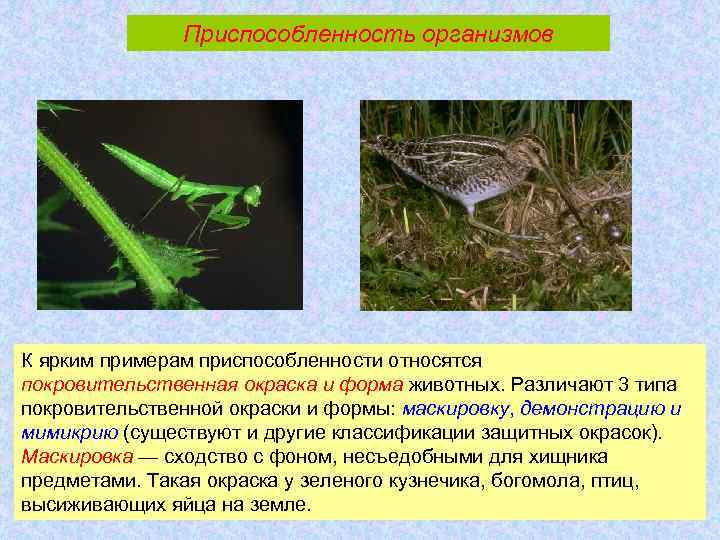 Приспособленность организмов

К ярким примерам приспособленности относятся покровительственная окраска и форма животных. Различают 3 типа покровительственной окраски и формы: маскировку, демонстрацию и мимикрию (существуют и другие классификации защитных окрасок). Маскировка — сходство с фоном, несъедобными для хищника предметами. Такая окраска у зеленого кузнечика, богомола, птиц, высиживающих яйца на земле.